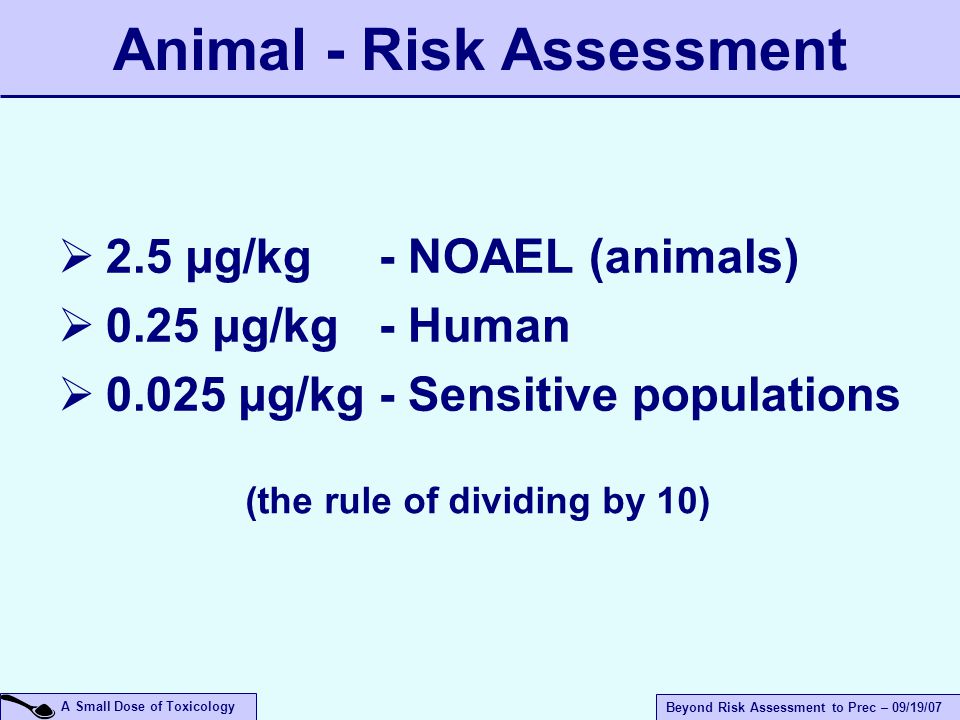 Animal - Risk Assessment

➢ 2.5 µg/kg - NOAEL (animals)

➢ 0.25 µg/kg - Human

➢ 0.025 µg/kg - Sensitive populations

(the rule of dividing by 10)

A Small Dose of Toxicology

Beyond Risk Assessment to Prec – 09/19/07